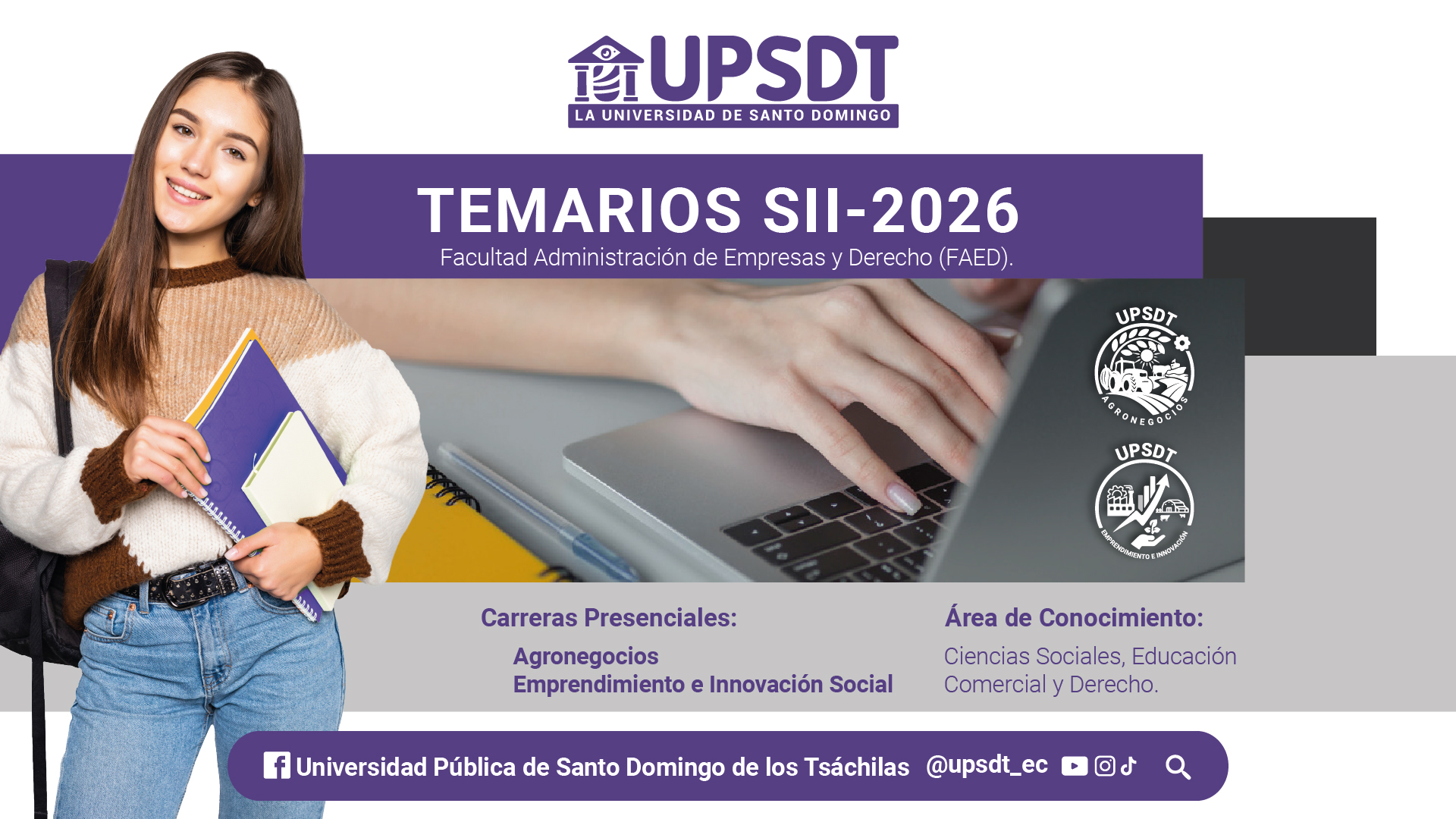 UPSDT
LA UNIVERSIDAD DE SANTO DOMINGO

TEMARIOS SII-2026
Facultad Administración de Empresas y Derecho (FAED).

UPSDT
AGRONEGOCIOS

UPSDT
EMPRENDIMIENTO E INNOVACIÓN

Carreras Presenciales:
Agronegocios
Emprendimiento e Innovación Social

Área de Conocimiento:
Ciencias Sociales, Educación Comercial y Derecho.

Universidad Pública de Santo Domingo de los Tsáchilas @upsdt_ec